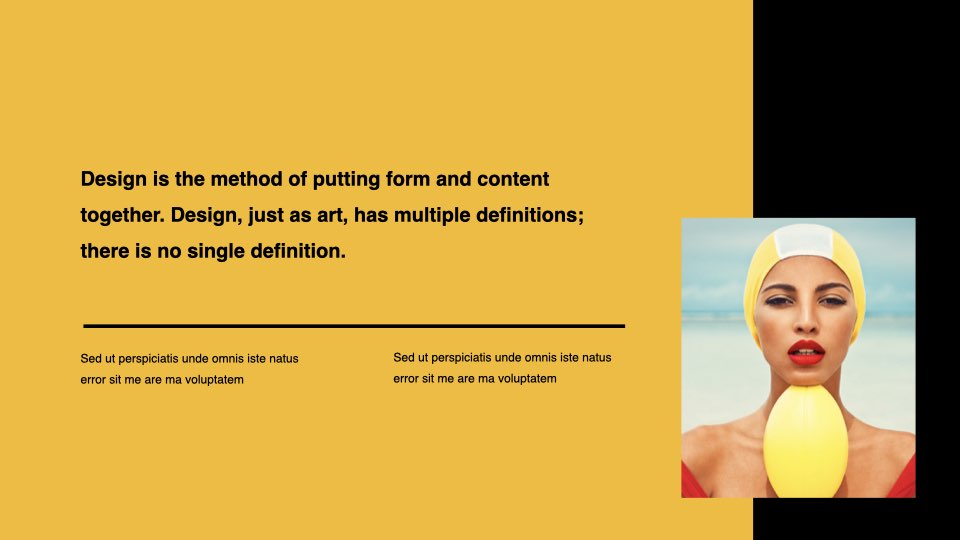 Design is the method of putting form and content together. Design, just as art, has multiple definitions; there is no single definition.

Sed ut perspiciatis unde omnis iste natus error sit me are ma voluptatem

Sed ut perspiciatis unde omnis iste natus error sit me are ma voluptatem